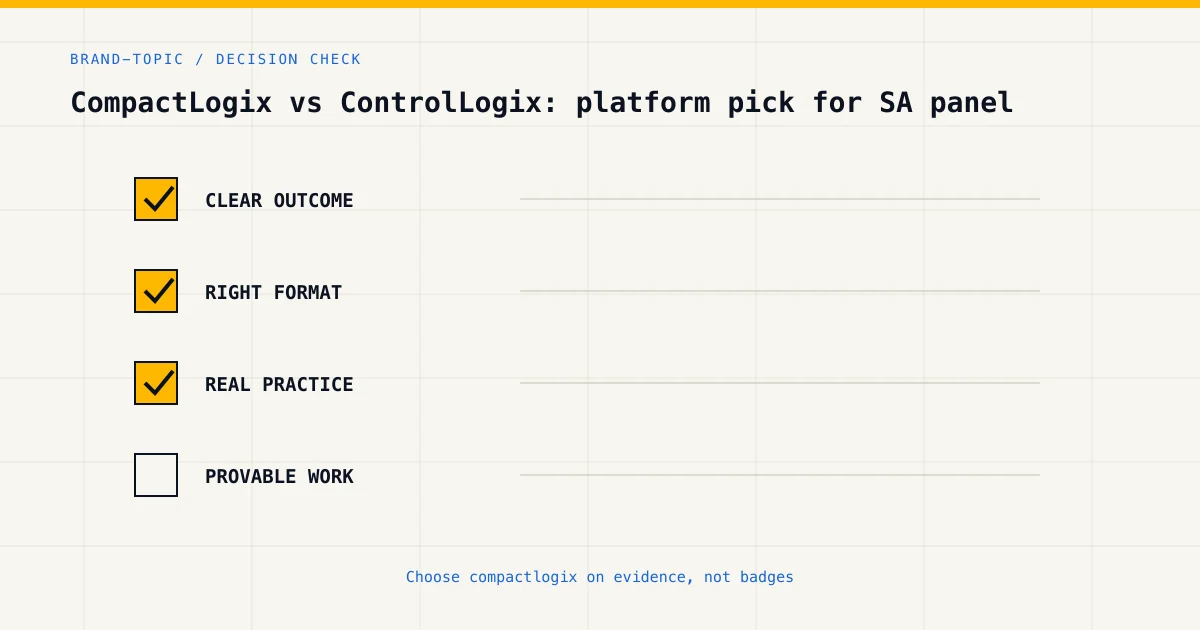 BRAND-TOPIC / DECISION CHECK

CompactLogix vs ControlLogix: platform pick for SA panel

CLEAR OUTCOME

RIGHT FORMAT

REAL PRACTICE

PROVABLE WORK

Choose compactlogix on evidence, not badges